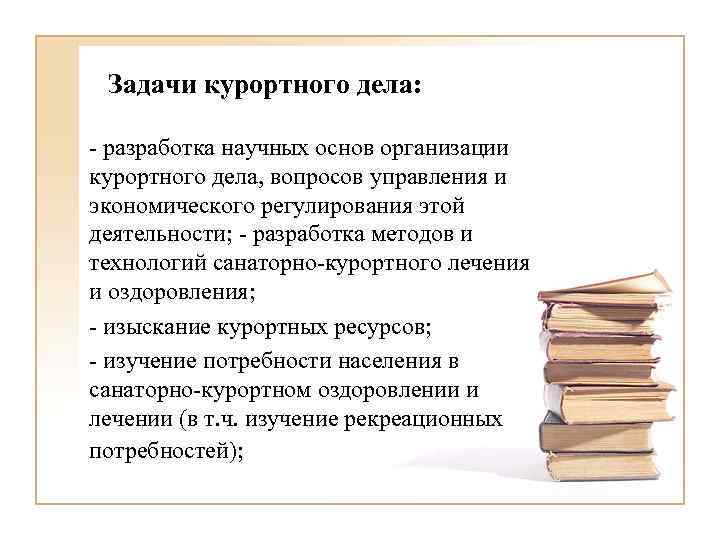 Задачи курортного дела:

- разработка научных основ организации курортного дела, вопросов управления и экономического регулирования этой деятельности; - разработка методов и технологий санаторно-курортного лечения и оздоровления;

- изыскание курортных ресурсов;

- изучение потребности населения в санаторно-курортном оздоровлении и лечении (в т.ч. изучение рекреационных потребностей);